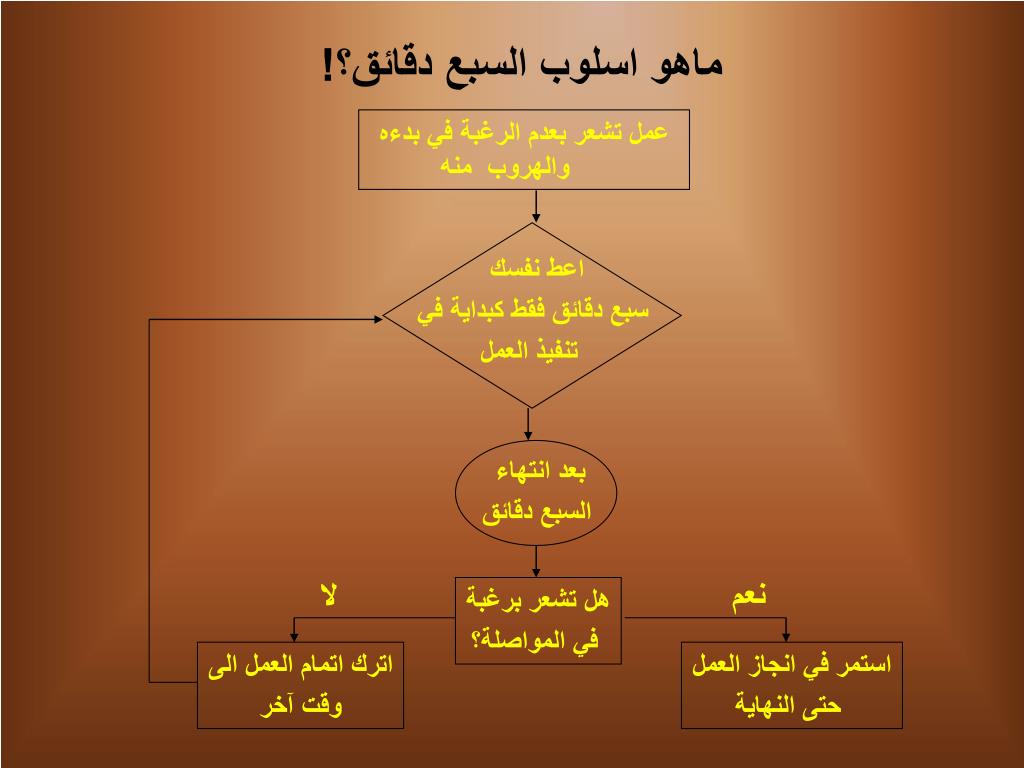 ماهو اسلوب السبع دقائق؟!

عمل تشعر بعدم الرغبة في بدءه والهروب منه

اعط نفسك سبع دقائق فقط كبداية في تنفيذ العمل

بعد انتهاء السبع دقائق

هل تشعر برغبة في المواصلة؟

نعم

لا

استمر في انجاز العمل حتى النهاية

اترك اتمام العمل الى وقت آخر